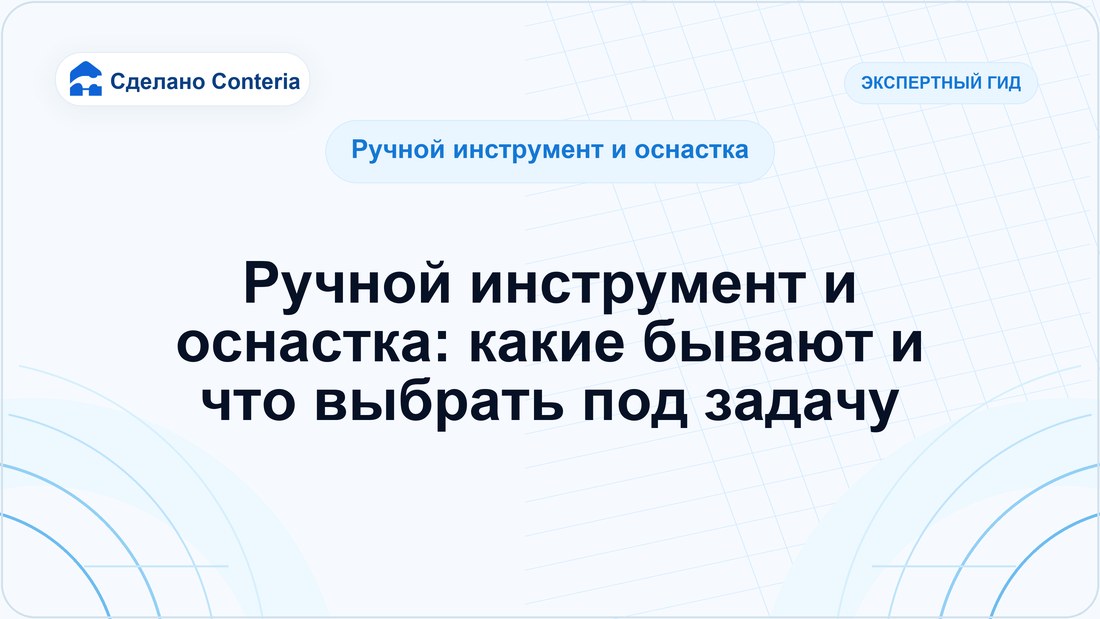 Сделано Conteria

ЭКСПЕРТНЫЙ ГИД

Ручной инструмент и оснастка

Ручной инструмент и оснастка: какие бывают и что выбрать под задачу